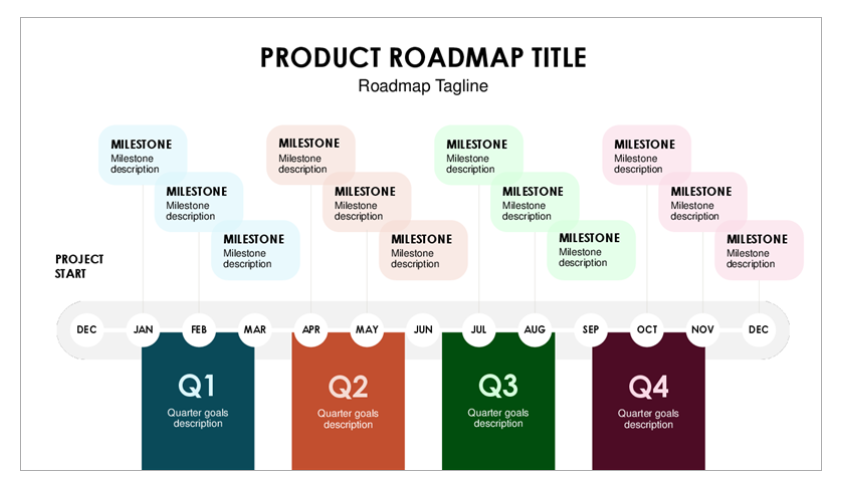 PRODUCT ROADMAP TITLE
Roadmap Tagline

MILESTONE
Milestone description

MILESTONE
Milestone description

MILESTONE
Milestone description

MILESTONE
Milestone description

MILESTONE
Milestone description

MILESTONE
Milestone description

MILESTONE
Milestone description

MILESTONE
Milestone description

MILESTONE
Milestone description

MILESTONE
Milestone description

MILESTONE
Milestone description

MILESTONE
Milestone description

PROJECT START

DEC JAN FEB MAR APR MAY JUN JUL AUG SEP OCT NOV DEC

Q1
Quarter goals description

Q2
Quarter goals description

Q3
Quarter goals description

Q4
Quarter goals description